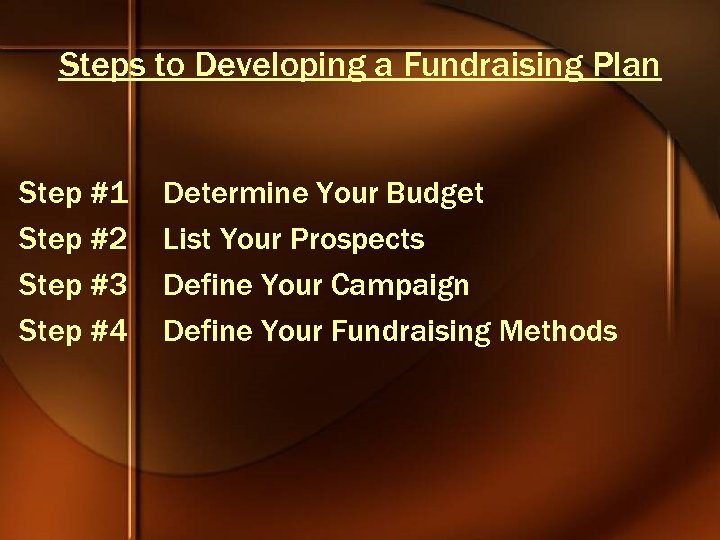 Steps to Developing a Fundraising Plan

Step #1 Determine Your Budget
Step #2 List Your Prospects
Step #3 Define Your Campaign
Step #4 Define Your Fundraising Methods